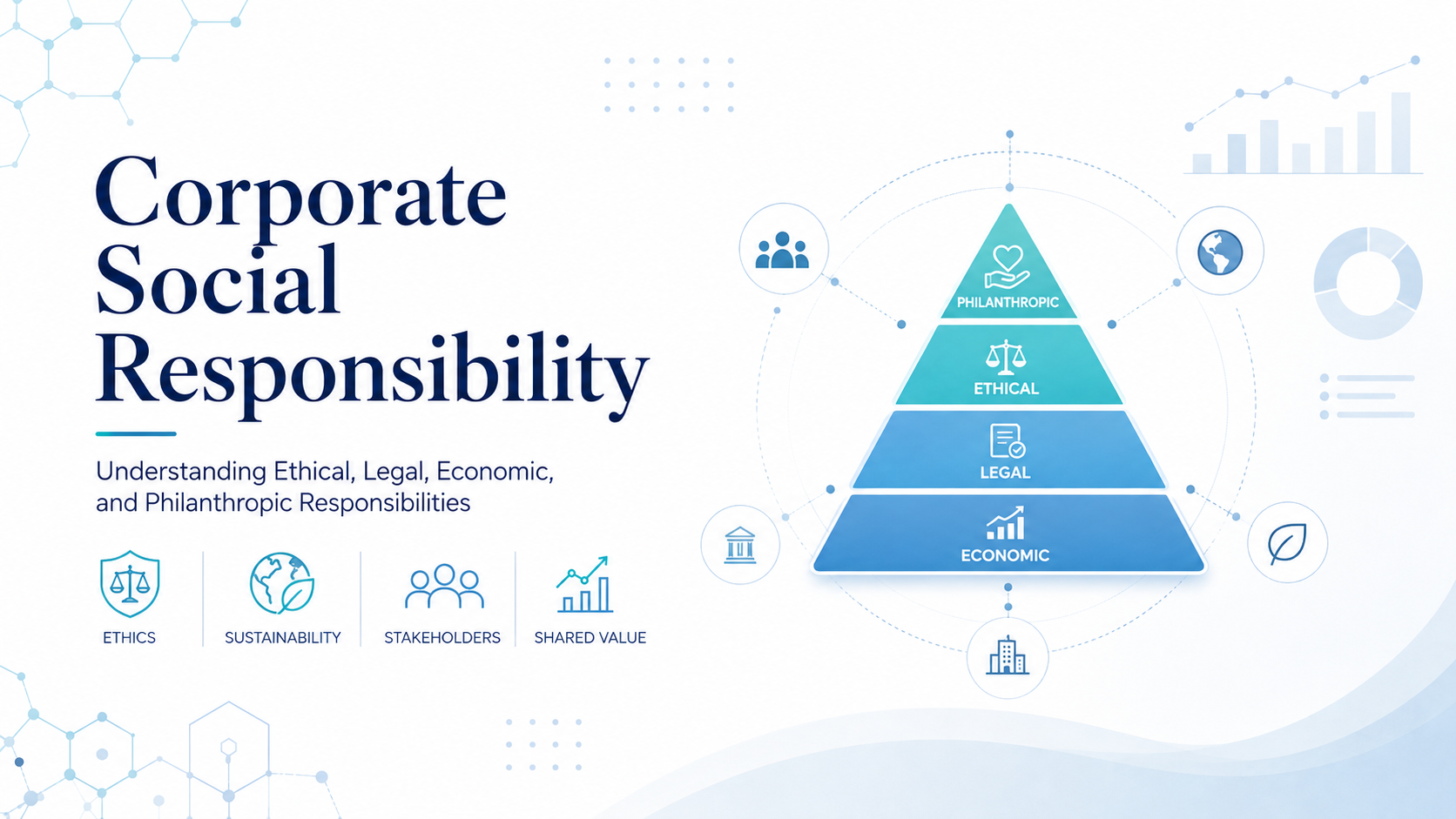 Corporate Social Responsibility

Understanding Ethical, Legal, Economic, and Philanthropic Responsibilities

ETHICS

SUSTAINABILITY

STAKEHOLDERS

SHARED VALUE

PHILANTHROPIC

ETHICAL

LEGAL

ECONOMIC